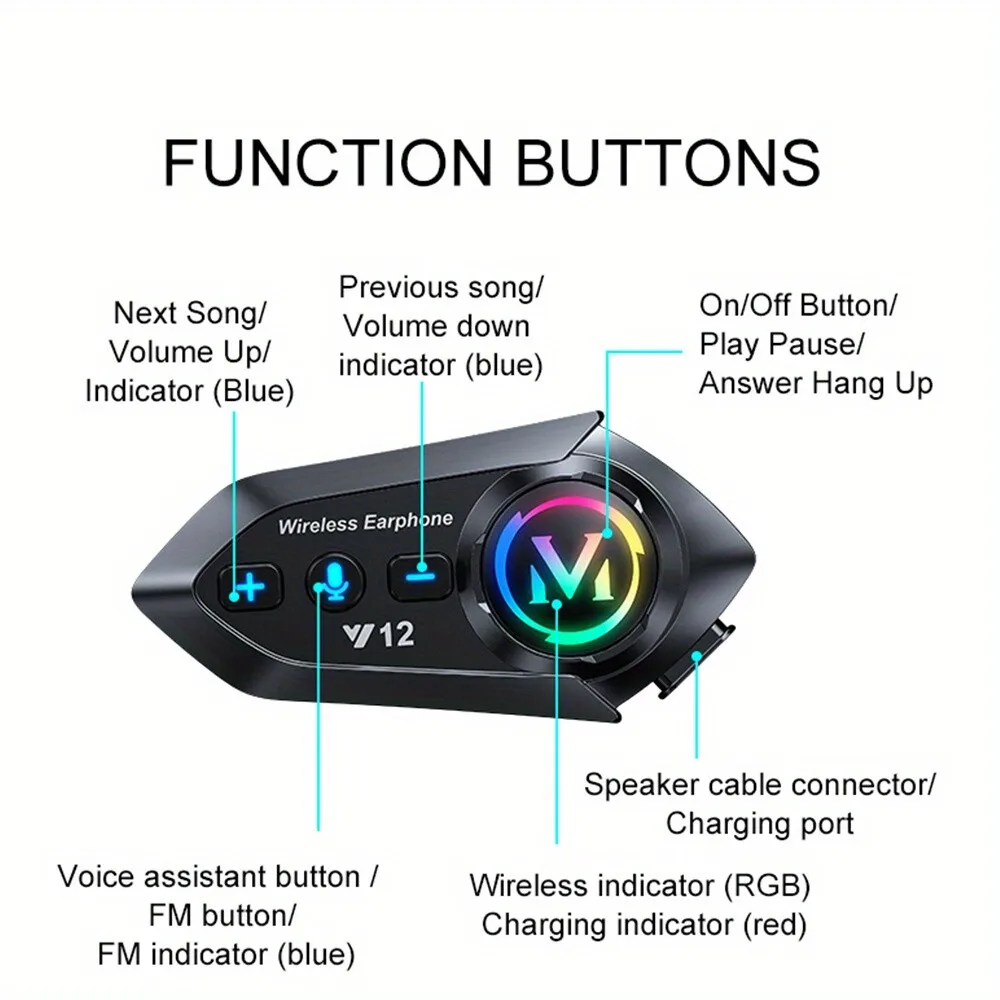 FUNCTION BUTTONS

Next Song/
Volume Up/
Indicator (Blue)

Previous song/
Volume down
indicator (blue)

On/Off Button/
Play Pause/
Answer Hang Up

Wireless Earphone

+

−

M

Y12

Speaker cable connector/
Charging port

Voice assistant button /
FM button/
FM indicator (blue)

Wireless indicator (RGB)
Charging indicator (red)